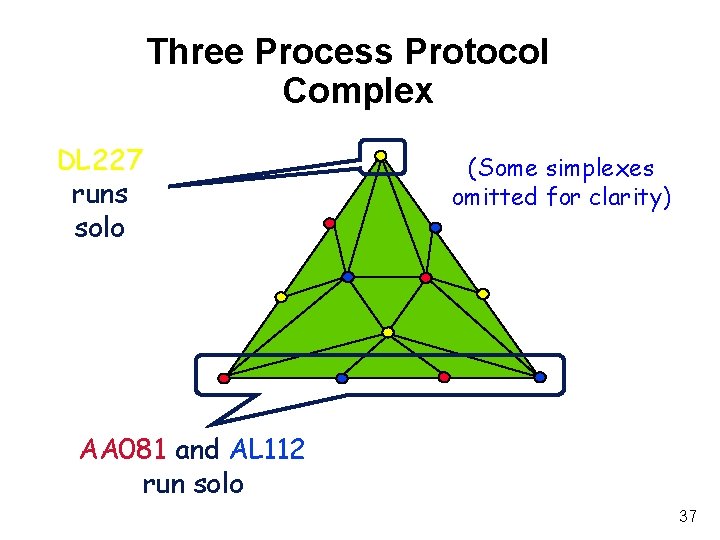 Three Process Protocol Complex

DL227 runs solo

(Some simplexes omitted for clarity)

AA081 and AL112 run solo

37